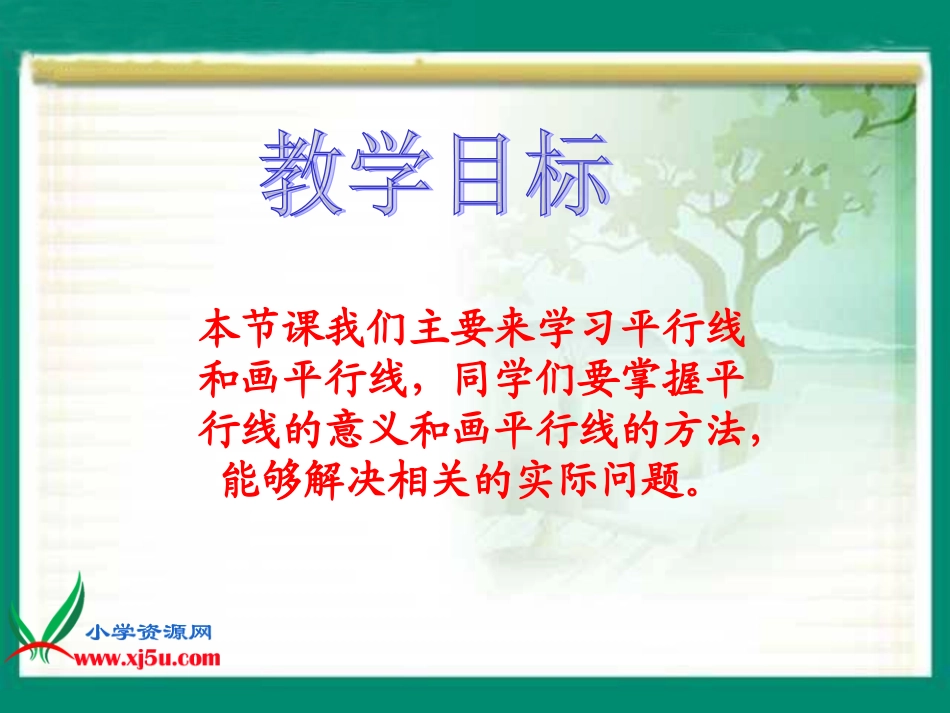 教学目标

本节课我们主要来学习平行线和画平行线，同学们要掌握平行线的意义和画平行线的方法，能够解决相关的实际问题。

小学资源网
www.xj5u.com